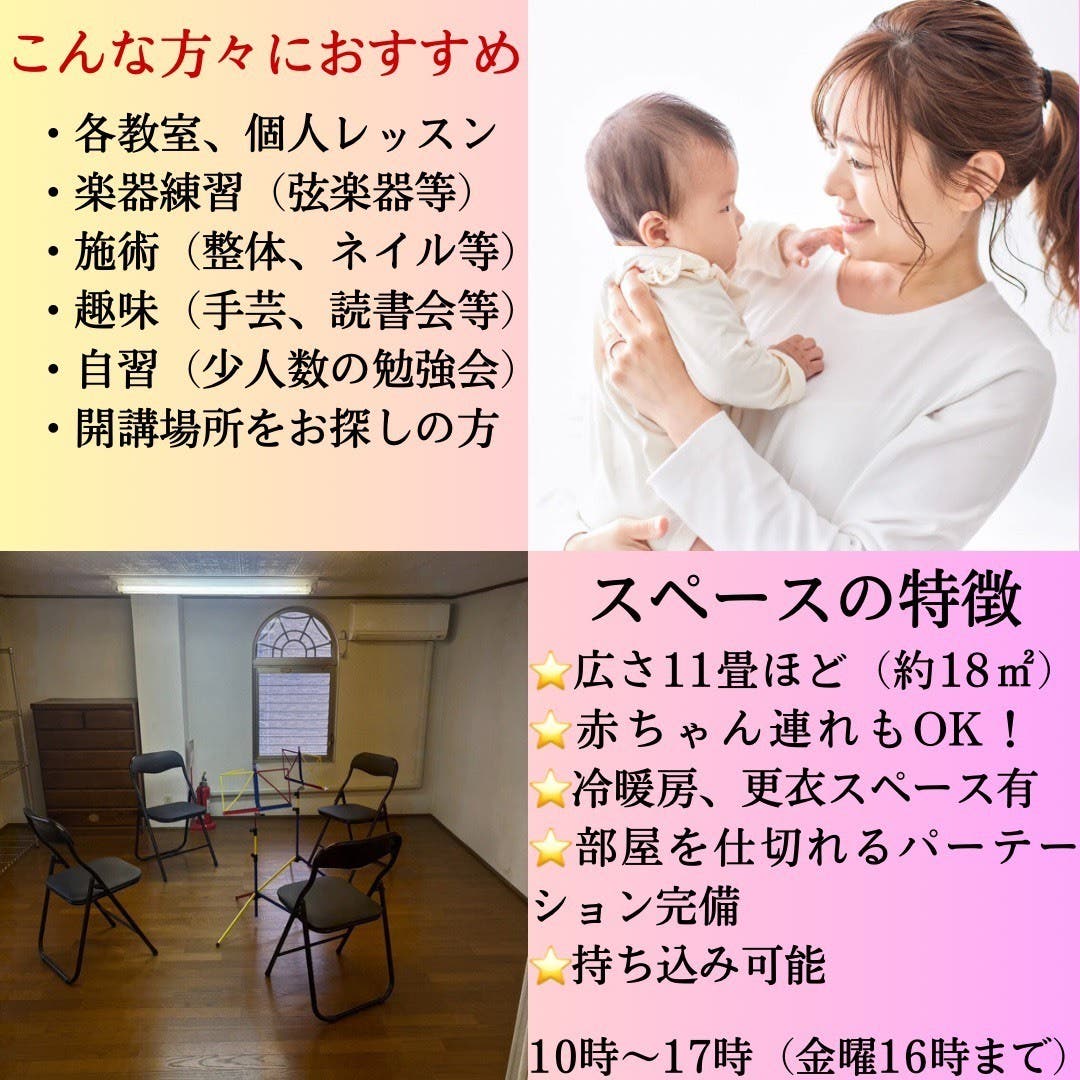 こんな方々におすすめ

・各教室、個人レッスン
・楽器練習（弦楽器等）
・施術（整体、ネイル等）
・趣味（手芸、読書会等）
・自習（少人数の勉強会）
・開講場所をお探しの方

スペースの特徴

⭐広さ11畳ほど（約18㎡）
⭐赤ちゃん連れもOK！
⭐冷暖房、更衣スペース有
⭐部屋を仕切れるパーテーション完備
⭐持ち込み可能

10時～17時（金曜16時まで）